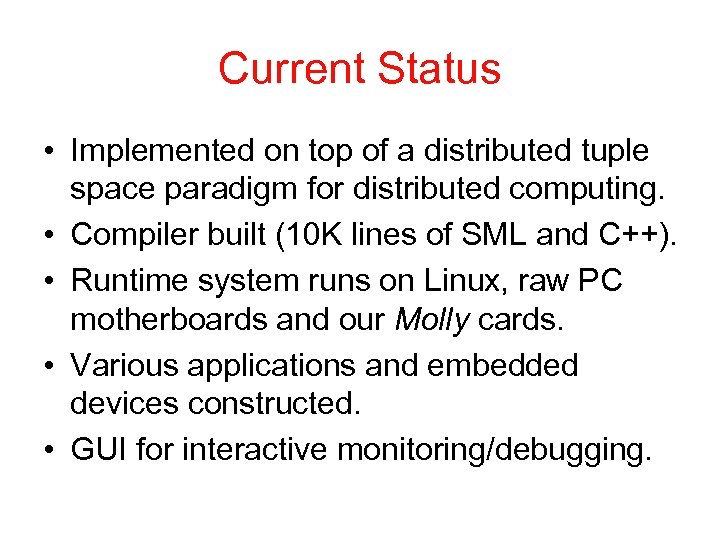 Current Status

• Implemented on top of a distributed tuple space paradigm for distributed computing.
• Compiler built (10K lines of SML and C++).
• Runtime system runs on Linux, raw PC motherboards and our Molly cards.
• Various applications and embedded devices constructed.
• GUI for interactive monitoring/debugging.